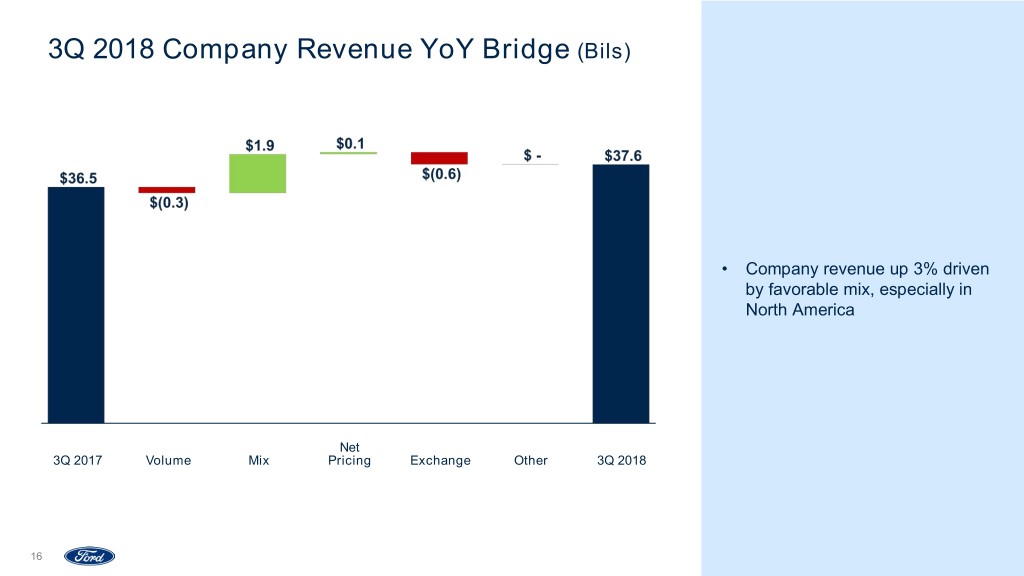 3Q 2018 Company Revenue YoY Bridge (Bils)

$36.5

$(0.3)

$1.9

$0.1

$(0.6)

$ -

$37.6

3Q 2017

Volume

Mix

Net Pricing

Exchange

Other

3Q 2018

• Company revenue up 3% driven by favorable mix, especially in North America

16

Ford